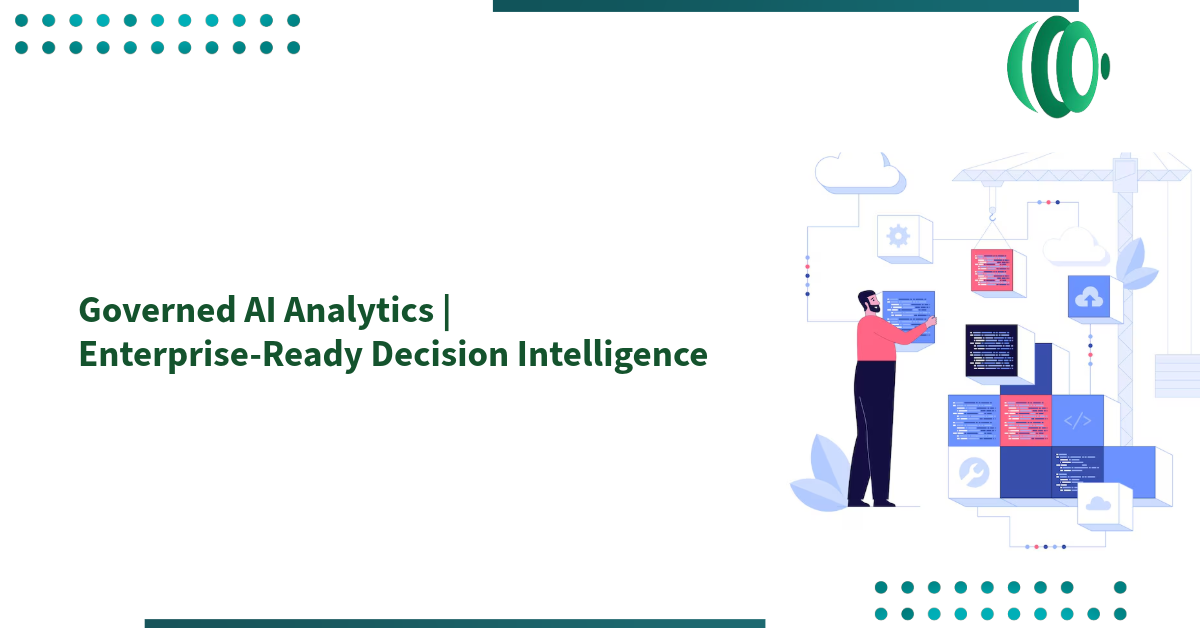 Governed AI Analytics | Enterprise-Ready Decision Intelligence